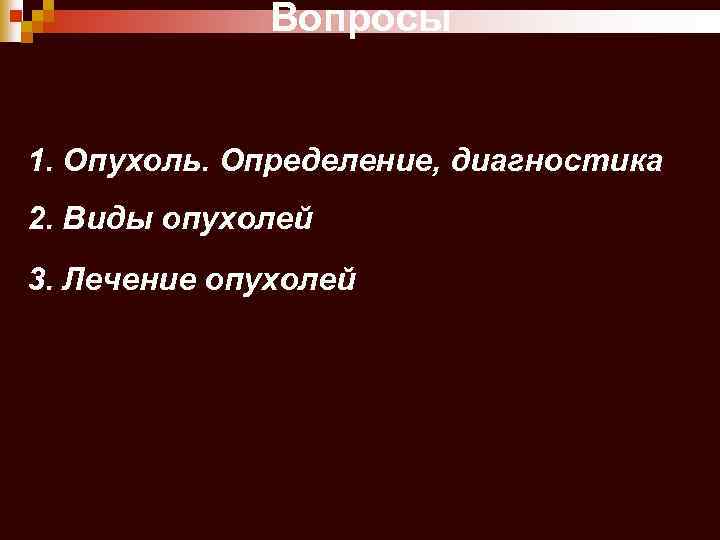 Вопросы

1. Опухоль. Определение, диагностика

2. Виды опухолей

3. Лечение опухолей